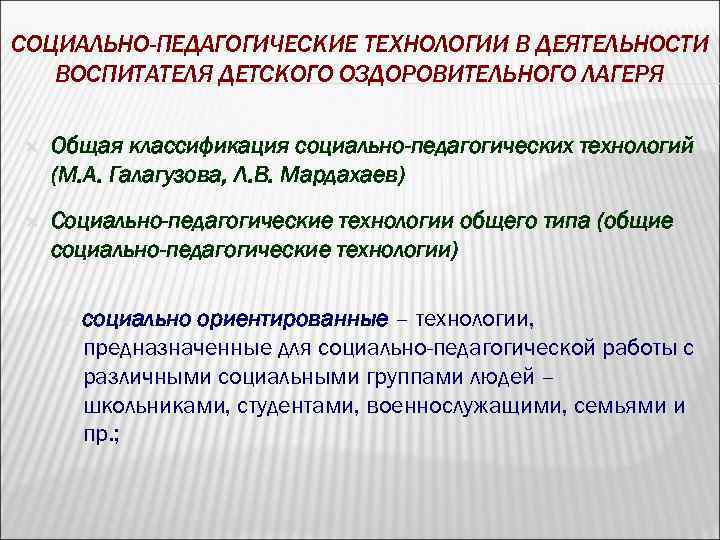 СОЦИАЛЬНО-ПЕДАГОГИЧЕСКИЕ ТЕХНОЛОГИИ В ДЕЯТЕЛЬНОСТИ ВОСПИТАТЕЛЯ ДЕТСКОГО ОЗДОРОВИТЕЛЬНОГО ЛАГЕРЯ

Общая классификация социально-педагогических технологий (М.А. Галагузова, Л.В. Мардахаев)

Социально-педагогические технологии общего типа (общие социально-педагогические технологии)

социально ориентированные – технологии, предназначенные для социально-педагогической работы с различными социальными группами людей – школьниками, студентами, военнослужащими, семьями и пр.;